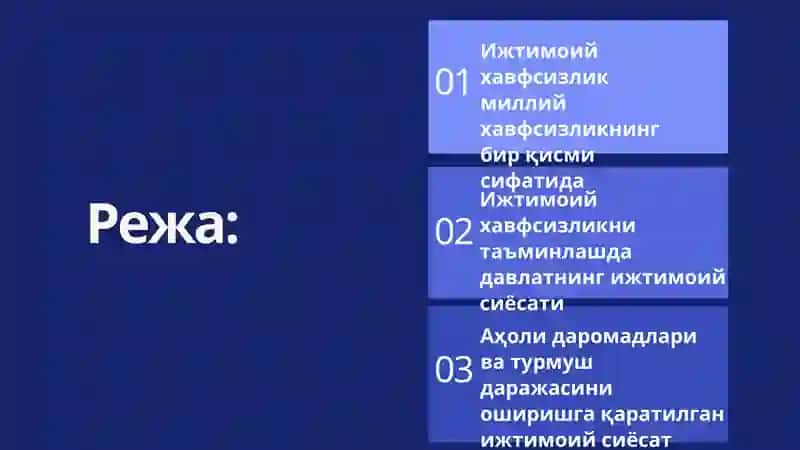 Режа:

01 Ижтимоий хавфсизлик миллий хавфсизликнинг бир қисми сифатида

02 Ижтимоий хавфсизликни таъминлашда давлатнинг ижтимоий сиёсати

03 Аҳоли даромадлари ва турмуш даражасини оширишга қаратилган ижтимоий сиёсат